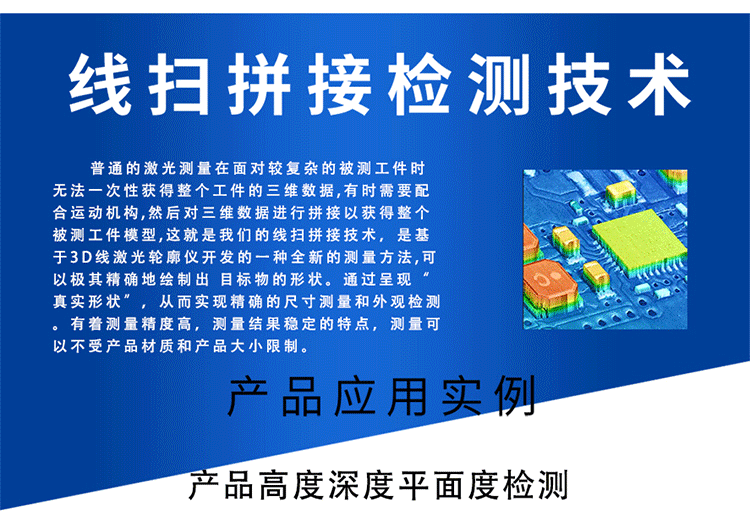 线扫拼接检测技术

普通的激光测量在面对较复杂的被测工件时无法一次性获得整个工件的三维数据,有时需要配合运动机构,然后对三维数据进行拼接以获得整个被测工件模型,这就是我们的线扫拼接技术，是基于3D线激光轮廓仪开发的一种全新的测量方法,可以极其精确地绘制出 目标物的形状。通过呈现“真实形状”，从而实现精确的尺寸测量和外观检测。有着测量精度高，测量结果稳定的特点，测量可以不受产品材质和产品大小限制。

产品应用实例

产品高度深度平面度检测